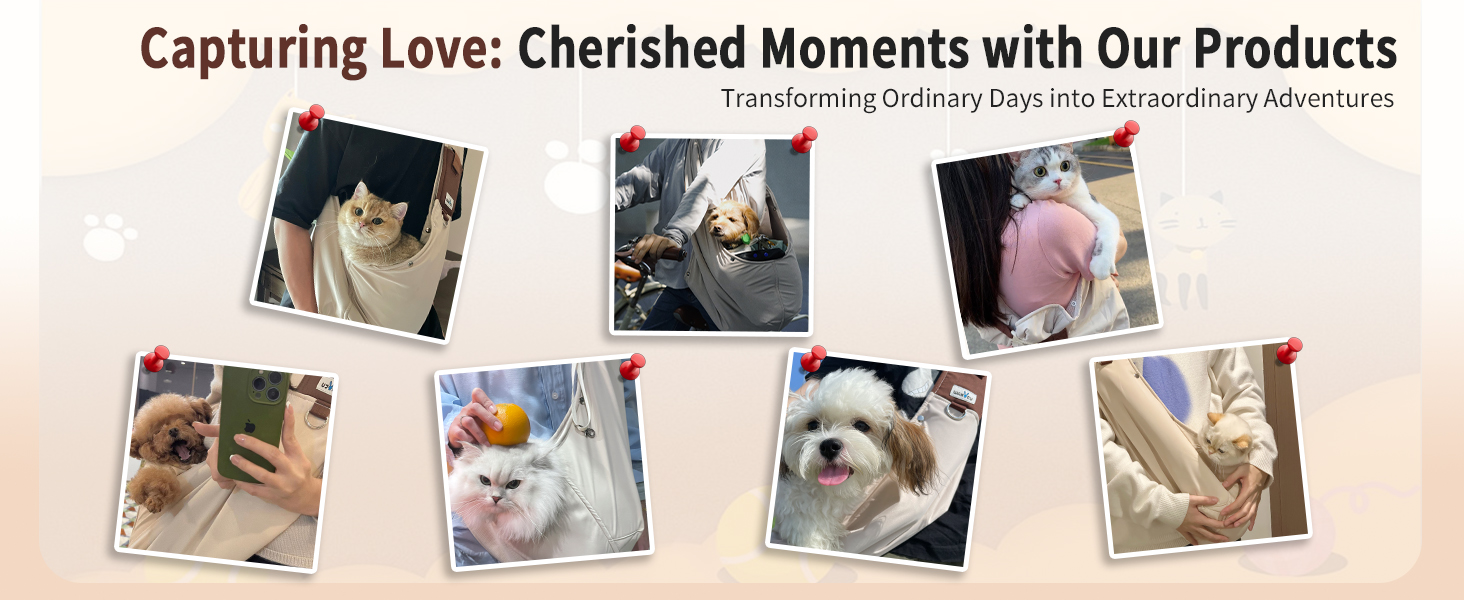 Capturing Love: Cherished Moments with Our Products

Transforming Ordinary Days into Extraordinary Adventures